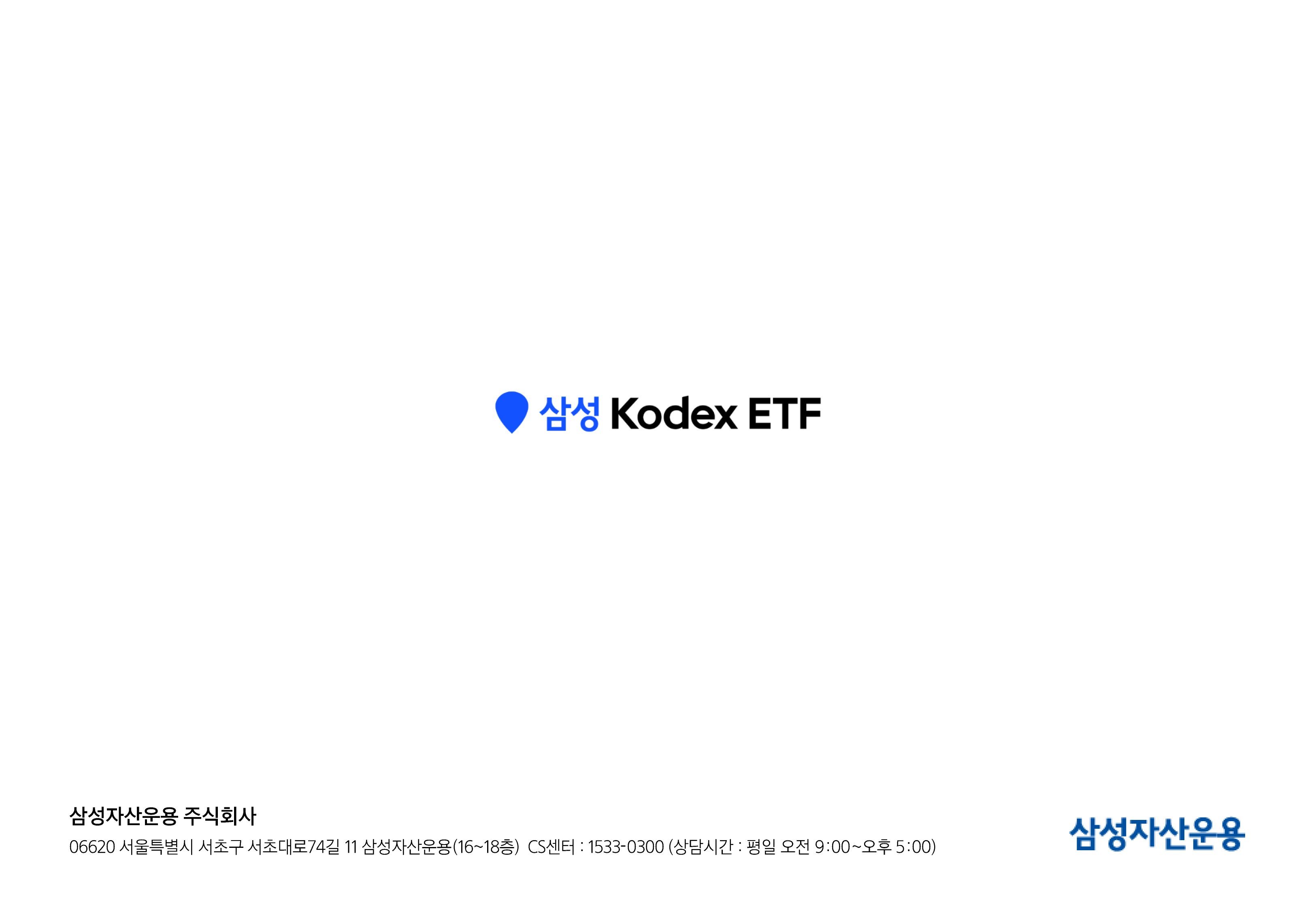 삼성 Kodex ETF

삼성자산운용 주식회사

06620 서울특별시 서초구 서초대로74길 11 삼성자산운용(16~18층) CS센터 : 1533-0300 (상담시간 : 평일 오전 9:00~오후 5:00)

삼성자산운용